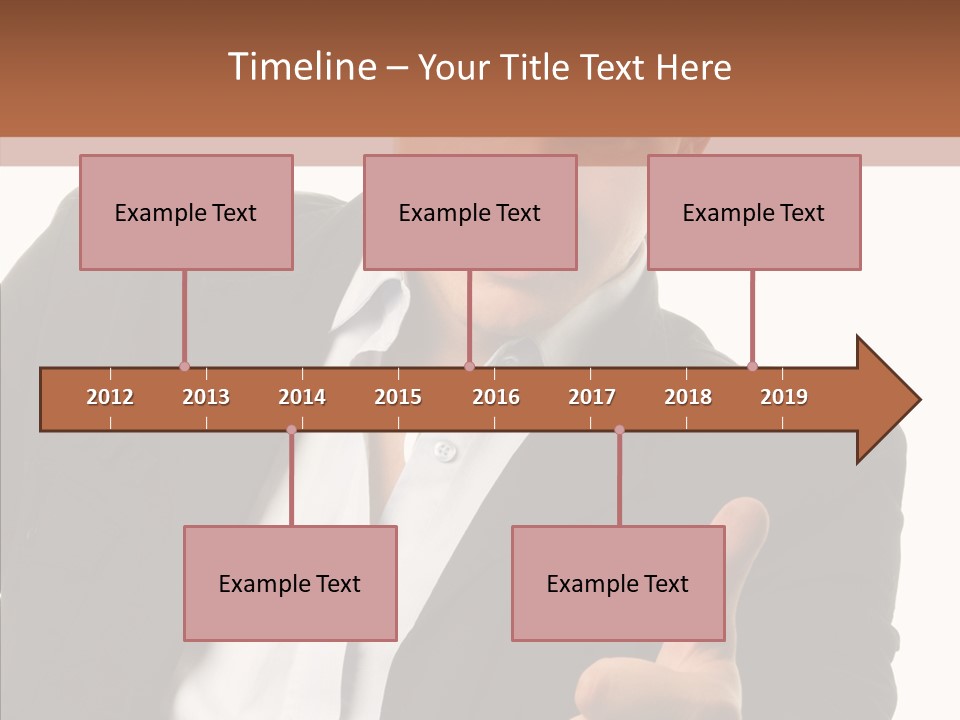 Timeline – Your Title Text Here

Example Text

Example Text

Example Text

2012 2013 2014 2015 2016 2017 2018 2019

Example Text

Example Text